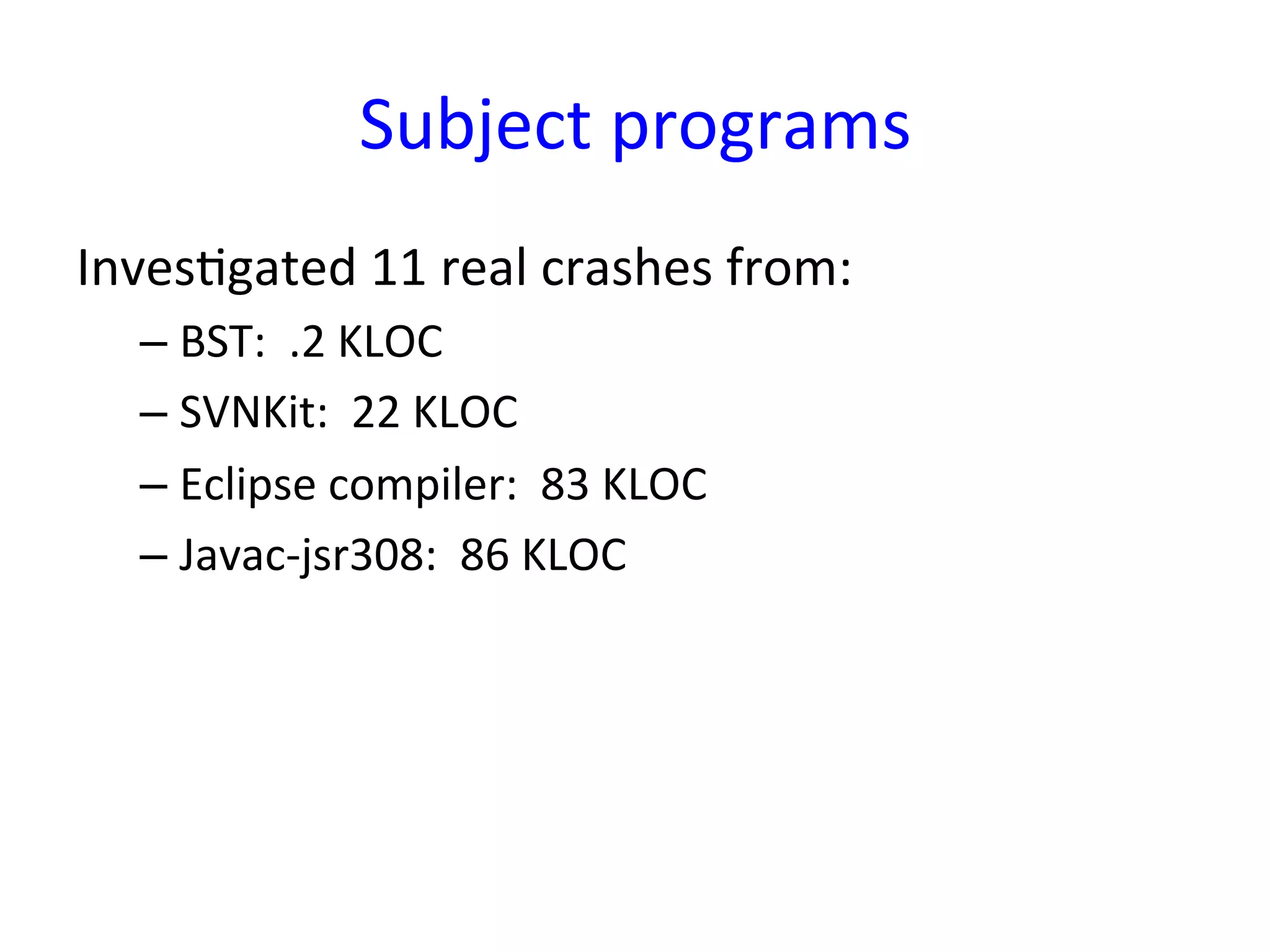 Subject programs

Investigated 11 real crashes from:

– BST: .2 KLOC
– SVNKit: 22 KLOC
– Eclipse compiler: 83 KLOC
– Javac-jsr308: 86 KLOC